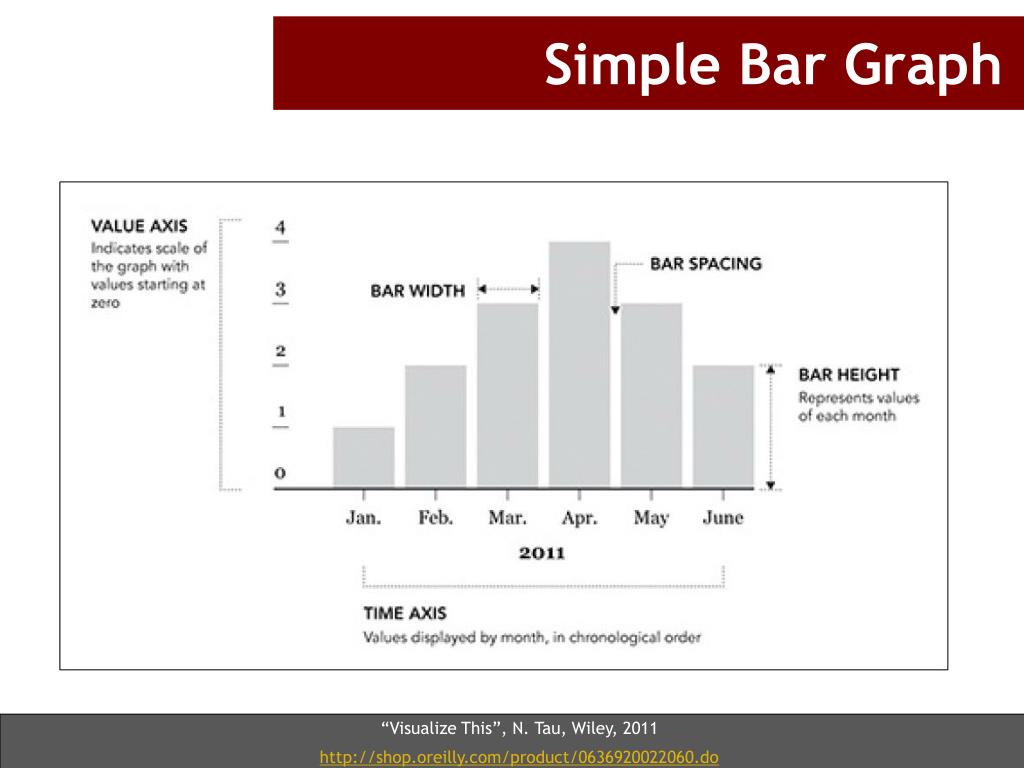 Simple Bar Graph

VALUE AXIS
Indicates scale of the graph with values starting at zero

4
3
2
1
0

BAR WIDTH

BAR SPACING

BAR HEIGHT
Represents values of each month

Jan. Feb. Mar. Apr. May June

2011

TIME AXIS
Values displayed by month, in chronological order

“Visualize This”, N. Tau, Wiley, 2011
http://shop.oreilly.com/product/0636920022060.do